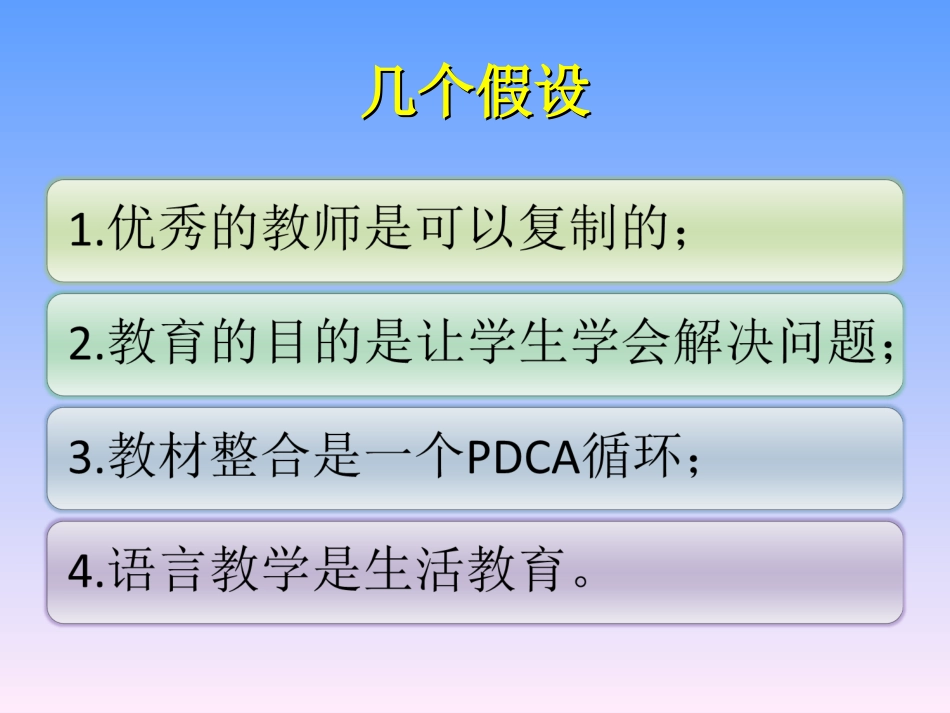 几个假设

1.优秀的教师是可以复制的；

2.教育的目的是让学生学会解决问题；

3.教材整合是一个PDCA循环；

4.语言教学是生活教育。